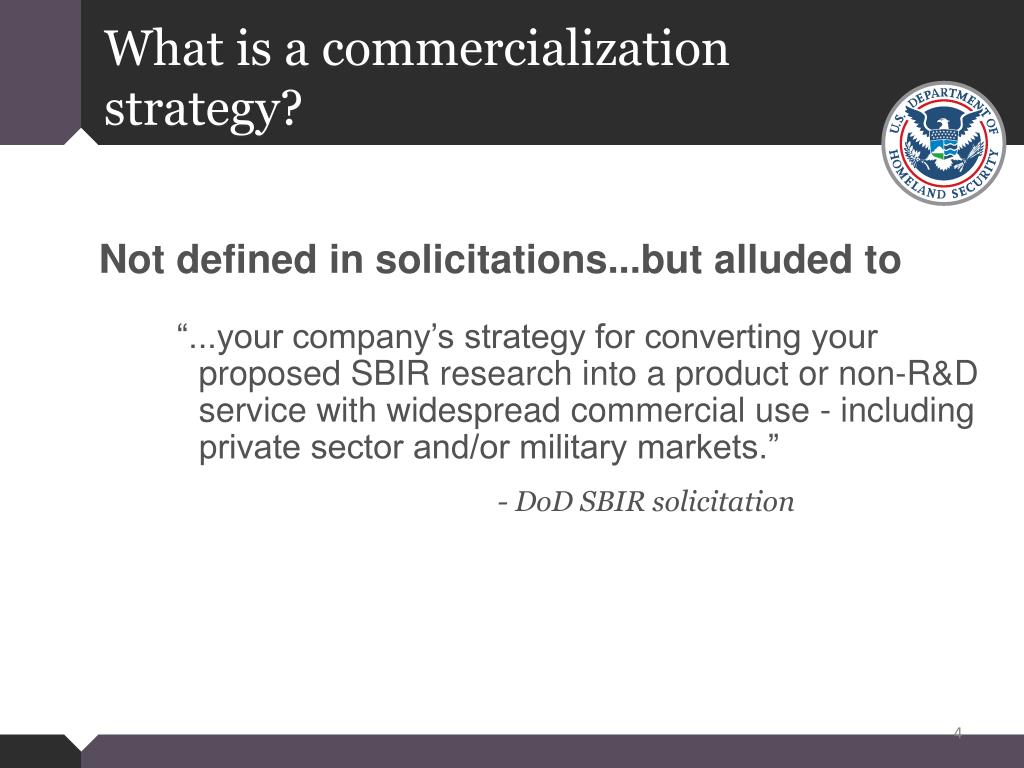 What is a commercialization strategy?

U.S. DEPARTMENT OF HOMELAND SECURITY

Not defined in solicitations...but alluded to

“...your company’s strategy for converting your proposed SBIR research into a product or non-R&D service with widespread commercial use - including private sector and/or military markets.”

- DoD SBIR solicitation

4